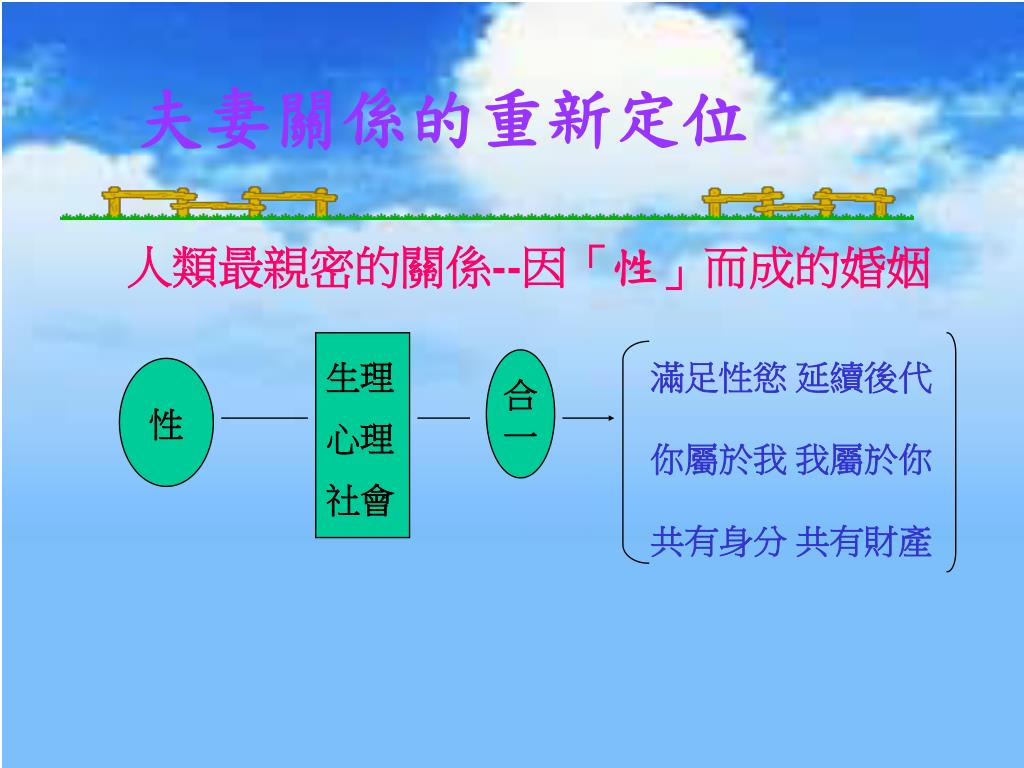 夫妻關係的重新定位

人類最親密的關係--因「性」而成的婚姻

性

生理
心理
社會

合一

滿足性慾 延續後代
你屬於我 我屬於你
共有身分 共有財產